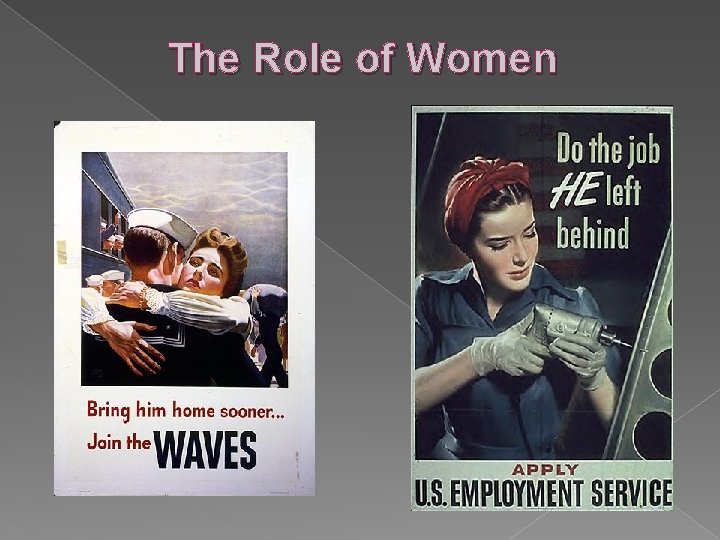 The Role of Women

Bring him home sooner...
Join the WAVES

Do the job HE left behind

APPLY
U.S. EMPLOYMENT SERVICE